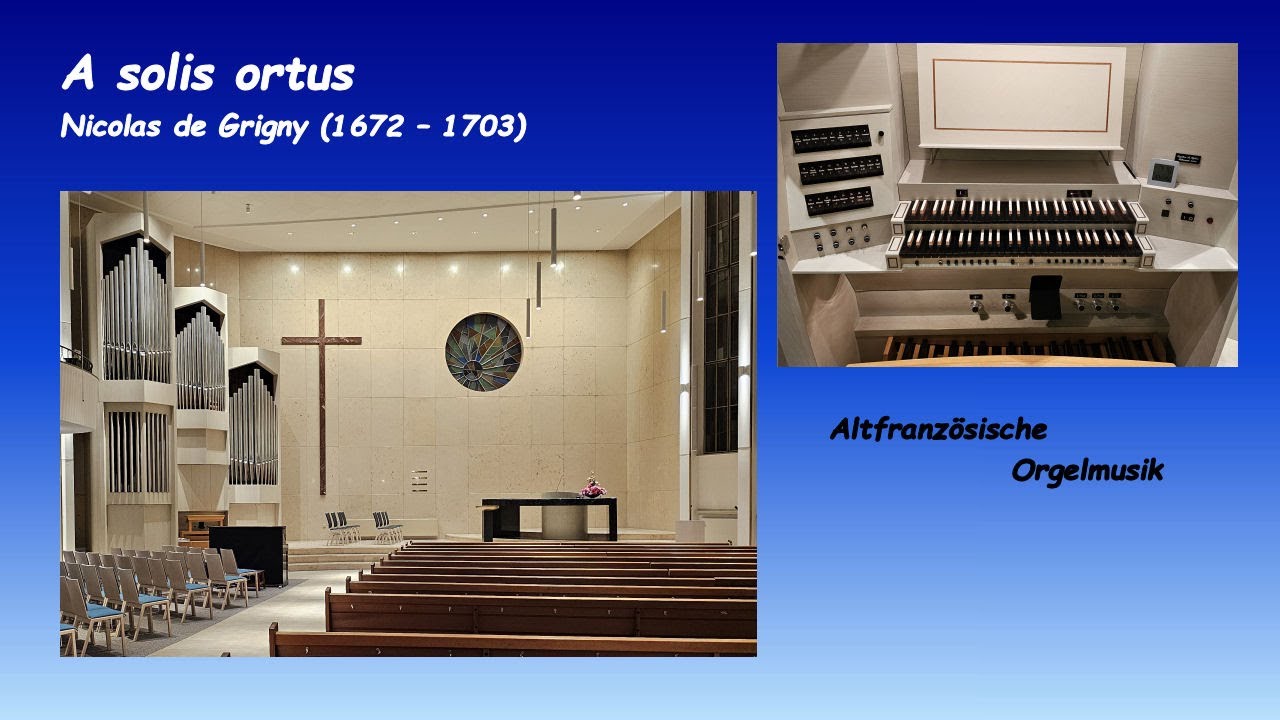 A solis ortus
Nicolas de Grigny (1672 – 1703)

Altfranzösische
Orgelmusik